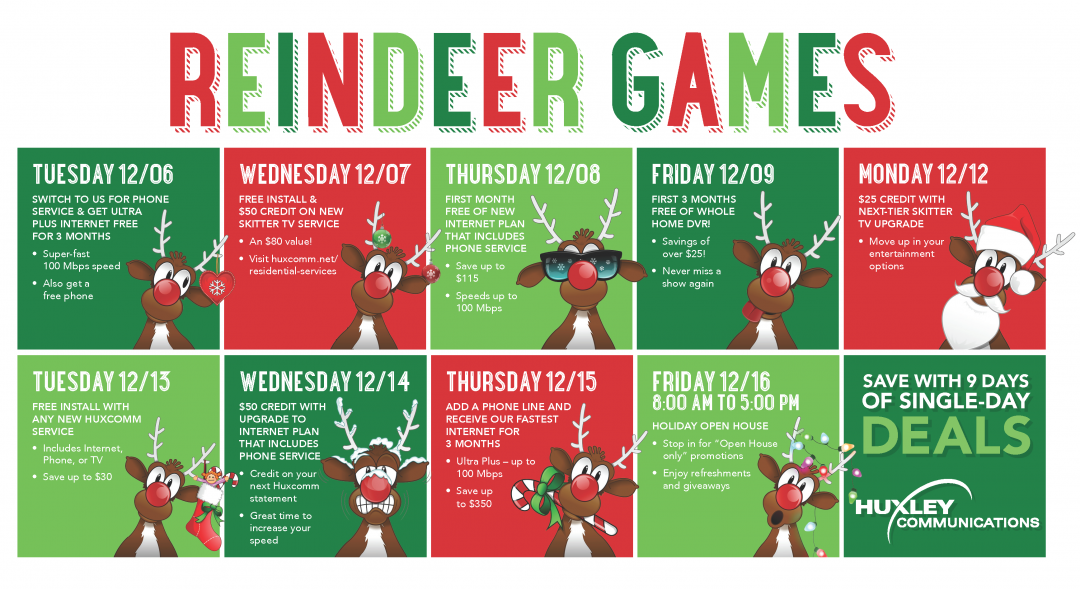 REINDEER GAMES

TUESDAY 12/06

SWITCH TO US FOR PHONE SERVICE & GET ULTRA PLUS INTERNET FREE FOR 3 MONTHS

• Super-fast 100 Mbps speed

• Also get a free phone

WEDNESDAY 12/07

FREE INSTALL & $50 CREDIT ON NEW SKITTER TV SERVICE

• An $80 value!

• Visit huxcomm.net/residential-services

THURSDAY 12/08

FIRST MONTH FREE OF NEW INTERNET PLAN THAT INCLUDES PHONE SERVICE

• Save up to $115

• Speeds up to 100 Mbps

FRIDAY 12/09

FIRST 3 MONTHS FREE OF WHOLE HOME DVR!

• Savings of over $25!

• Never miss a show again

MONDAY 12/12

$25 CREDIT WITH NEXT-TIER SKITTER TV UPGRADE

• Move up in your entertainment options

TUESDAY 12/13

FREE INSTALL WITH ANY NEW HUXCOMM SERVICE

• Includes Internet, Phone, or TV

• Save up to $30

WEDNESDAY 12/14

$50 CREDIT WITH UPGRADE TO INTERNET PLAN THAT INCLUDES PHONE SERVICE

• Credit on your next Huxcomm statement

• Great time to increase your speed

THURSDAY 12/15

ADD A PHONE LINE AND RECEIVE OUR FASTEST INTERNET FOR 3 MONTHS

• Ultra Plus – up to 100 Mbps

• Save up to $350

FRIDAY 12/16
8:00 AM TO 5:00 PM

HOLIDAY OPEN HOUSE

• Stop in for "Open House only" promotions

• Enjoy refreshments and giveaways

SAVE WITH 9 DAYS OF SINGLE-DAY DEALS

HUXLEY COMMUNICATIONS